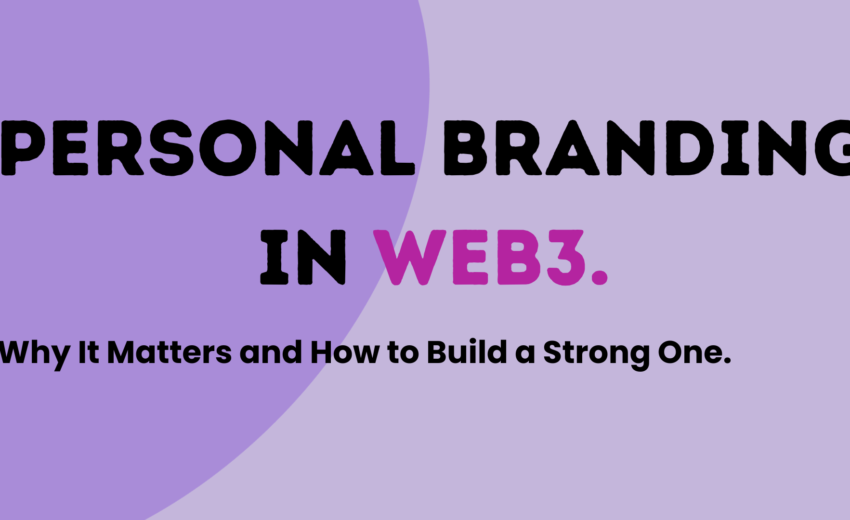 PERSONAL BRANDING IN WEB3.

Why It Matters and How to Build a Strong One.